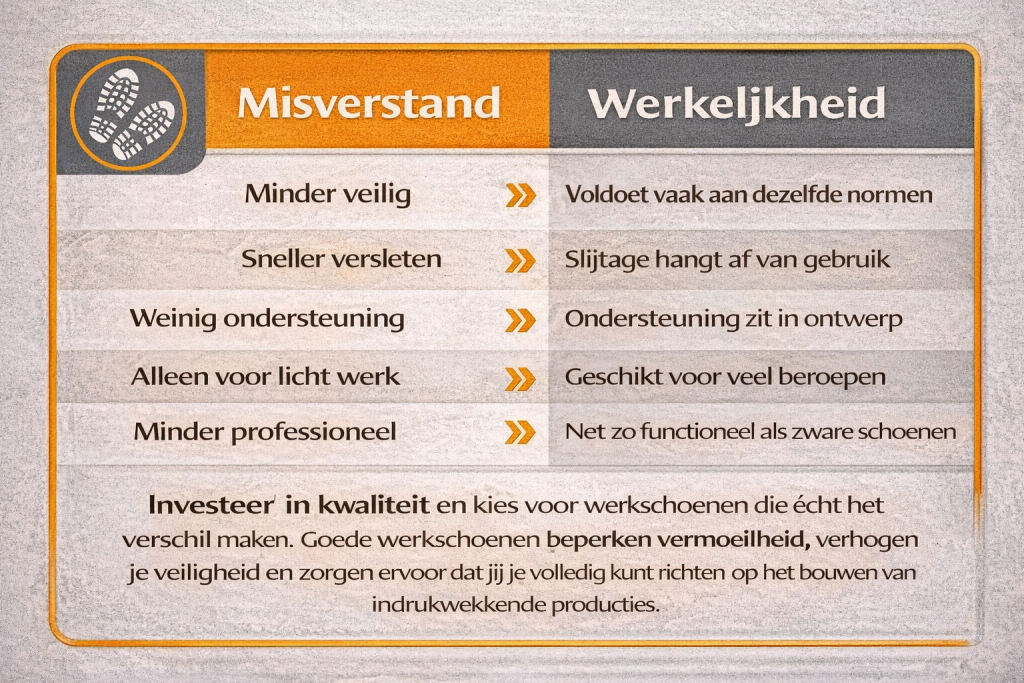 | Misverstand | Werkeljkheid |
|---|---|
| Minder veilig | Voldoet vaak aan dezelfde normen |
| Sneller versleten | Slijtage hangt af van gebruik |
| Weinig ondersteuning | Ondersteuning zit in ontwerp |
| Alleen voor licht werk | Geschikt voor veel beroepen |
| Minder professioneel | Net zo functioneel als zware schoenen |

Investeer in kwaliteit en kies voor werkschoenen die écht het verschil maken. Goede werkschoenen beperken vermoeilheid, verhogen je veiligheid en zorgen ervoor dat jij je volledig kunt richten op het bouwen van indrukwekkende producties.